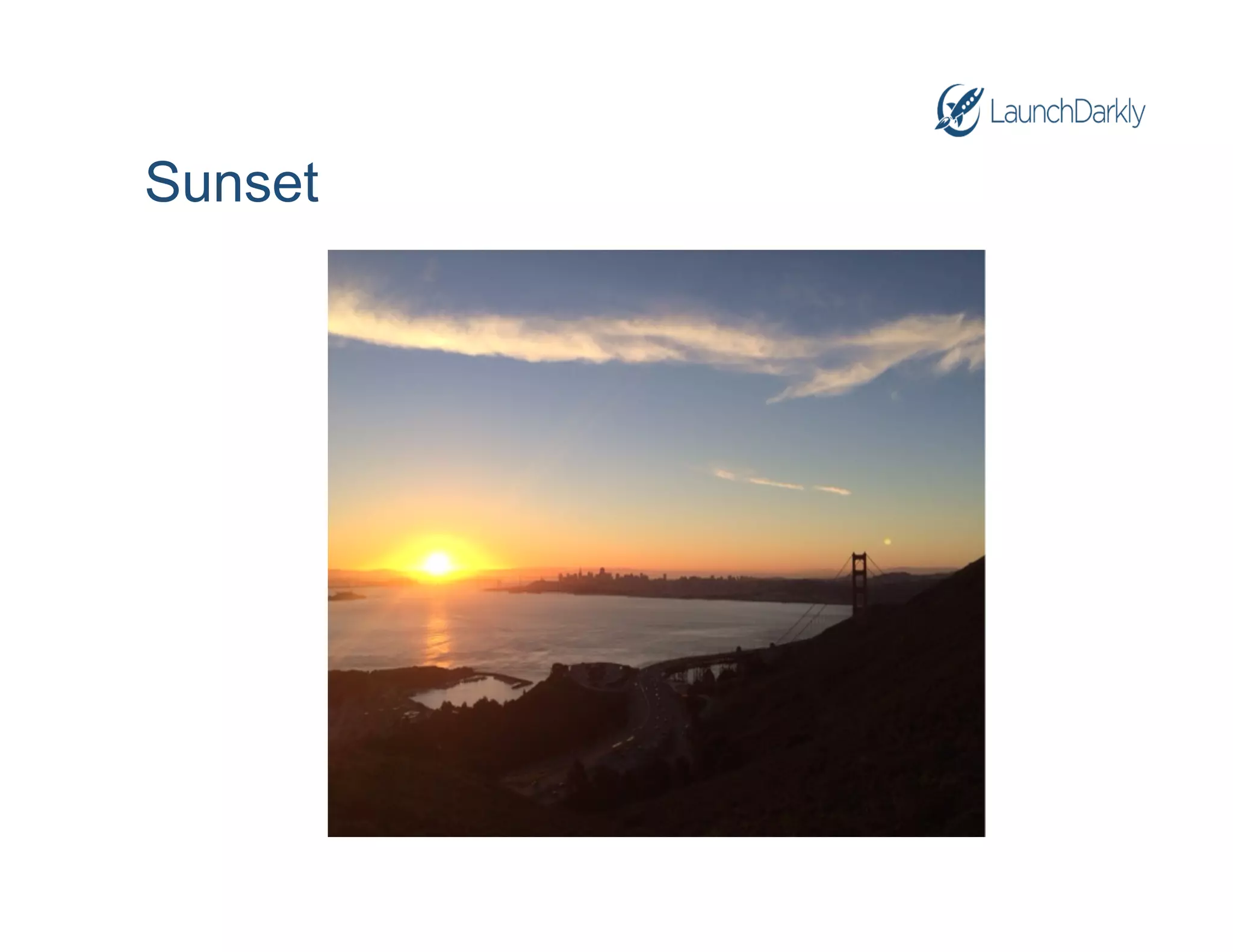 LaunchDarkly

Sunset